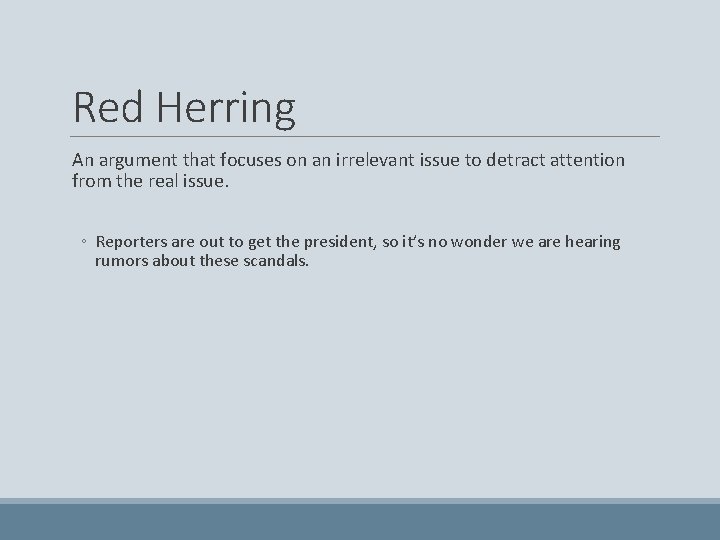 Red Herring

An argument that focuses on an irrelevant issue to detract attention from the real issue.

◦ Reporters are out to get the president, so it's no wonder we are hearing rumors about these scandals.